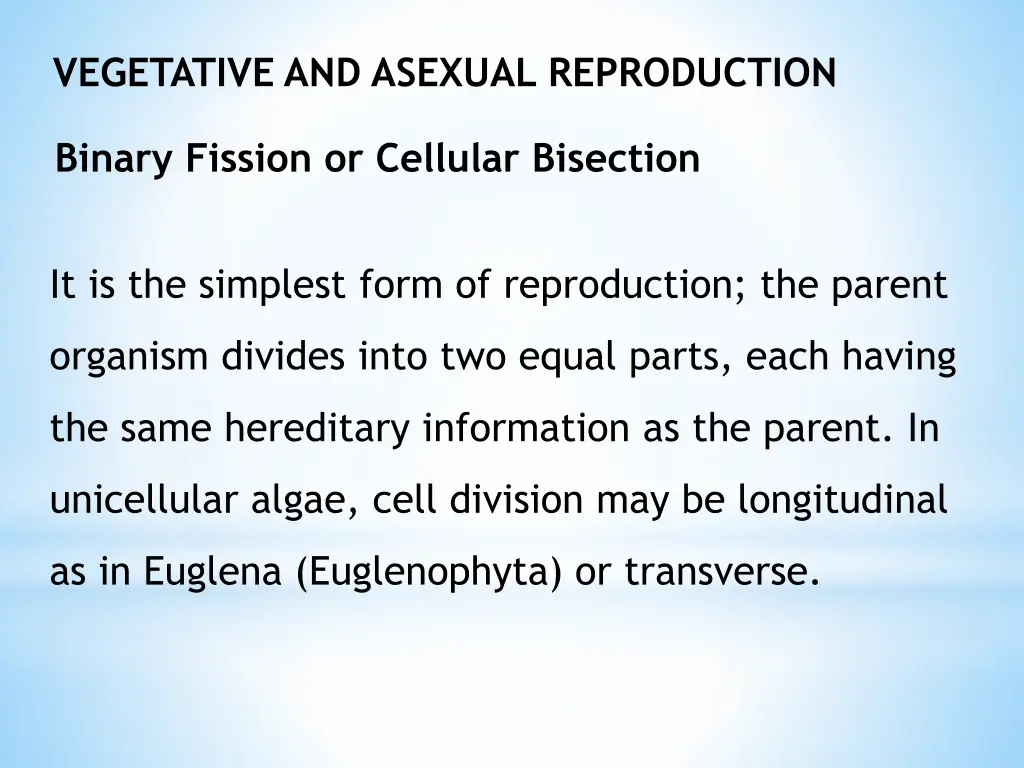 VEGETATIVE AND ASEXUAL REPRODUCTION

Binary Fission or Cellular Bisection

It is the simplest form of reproduction; the parent organism divides into two equal parts, each having the same hereditary information as the parent. In unicellular algae, cell division may be longitudinal as in Euglena (Euglenophyta) or transverse.